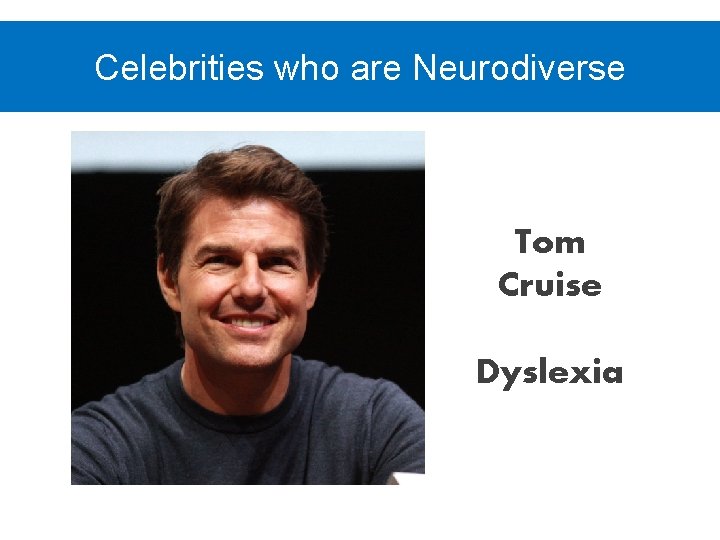 Celebrities who are Neurodiverse

Tom
Cruise

Dyslexia